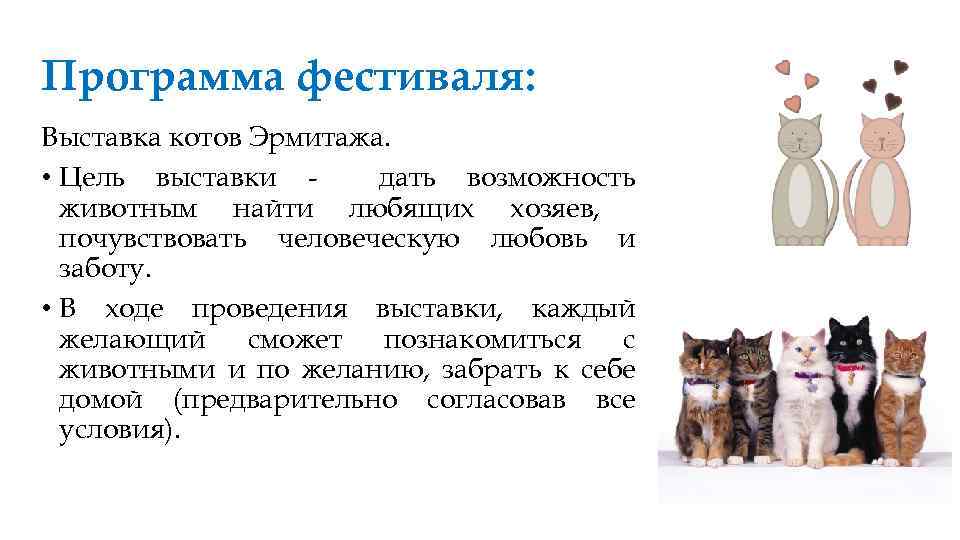 Программа фестиваля:

Выставка котов Эрмитажа.

• Цель выставки - дать возможность животным найти любящих хозяев, почувствовать человеческую любовь и заботу.

• В ходе проведения выставки, каждый желающий сможет познакомиться с животными и по желанию, забрать к себе домой (предварительно согласовав все условия).